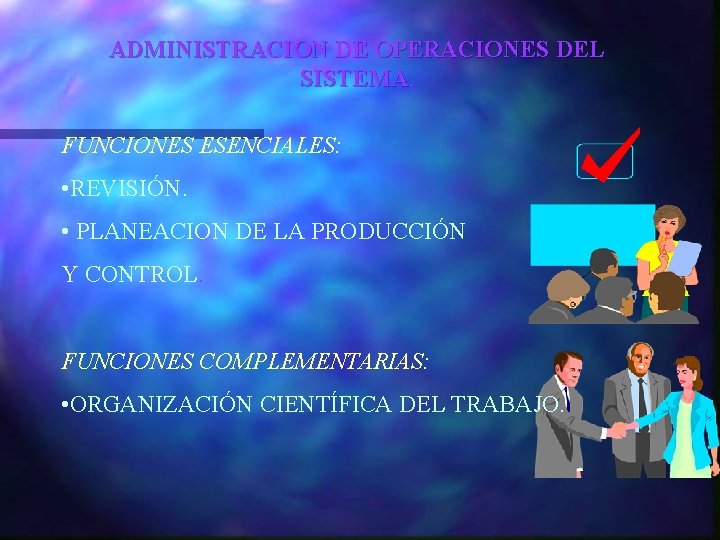 ADMINISTRACION DE OPERACIONES DEL SISTEMA.

FUNCIONES ESENCIALES:

•REVISIÓN.

• PLANEACION DE LA PRODUCCIÓN Y CONTROL.

FUNCIONES COMPLEMENTARIAS:

•ORGANIZACIÓN CIENTÍFICA DEL TRABAJO.